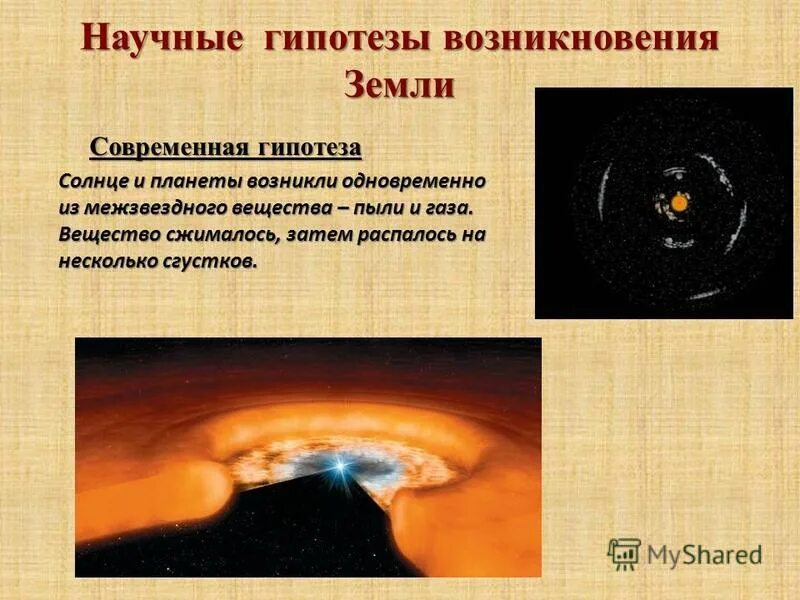 Научные гипотезы возникновения Земли

Современная гипотеза

Солнце и планеты возникли одновременно из межзвездного вещества – пыли и газа. Вещество сжималось, затем распалось на несколько сгустков.

MyShared